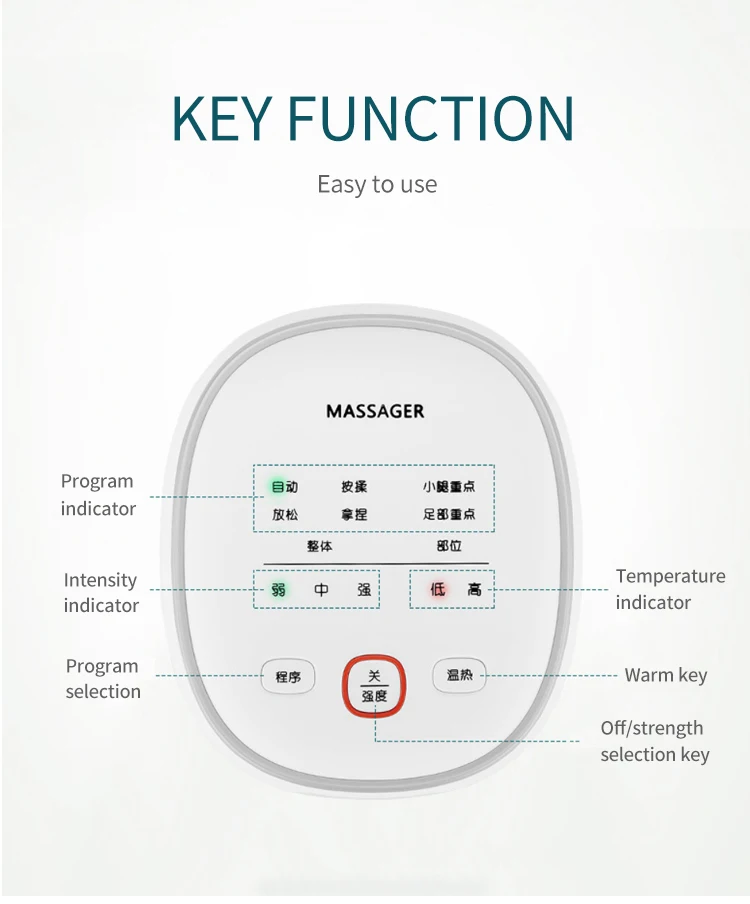 KEY FUNCTION

Easy to use

MASSAGER

Program indicator

自动 按揉 小腿重点
放松 拿捏 足部重点

整体 部位

Intensity indicator

弱 中 强

低 高

Temperature indicator

Program selection

程序

关
强度

温热

Warm key

Off/strength selection key